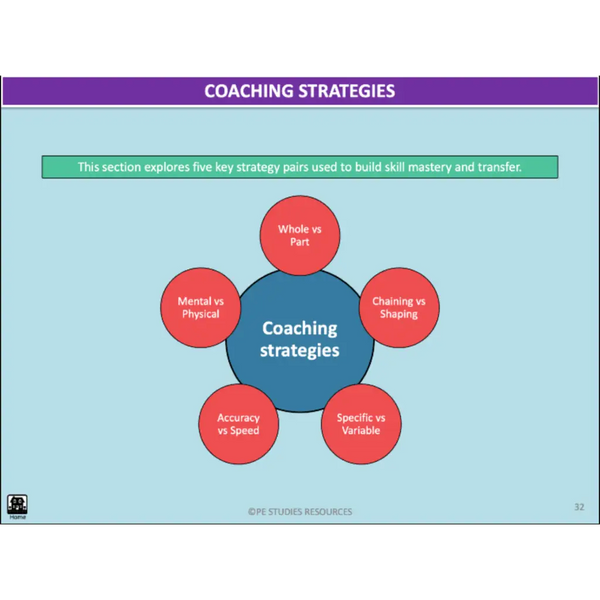 COACHING STRATEGIES

This section explores five key strategy pairs used to build skill mastery and transfer.

Coaching strategies

Whole vs Part

Chaining vs Shaping

Specific vs Variable

Accuracy vs Speed

Mental vs Physical

Home

©PE STUDIES RESOURCES

32